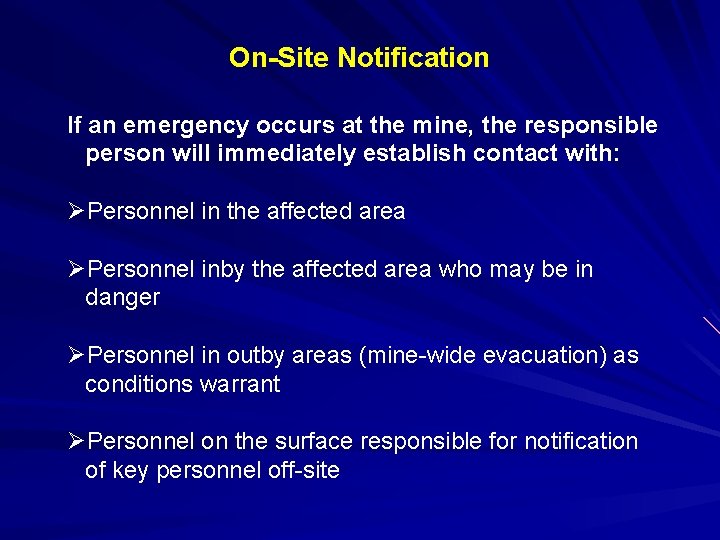 On-Site Notification

If an emergency occurs at the mine, the responsible person will immediately establish contact with:

➢Personnel in the affected area

➢Personnel inby the affected area who may be in danger

➢Personnel in outby areas (mine-wide evacuation) as conditions warrant

➢Personnel on the surface responsible for notification of key personnel off-site